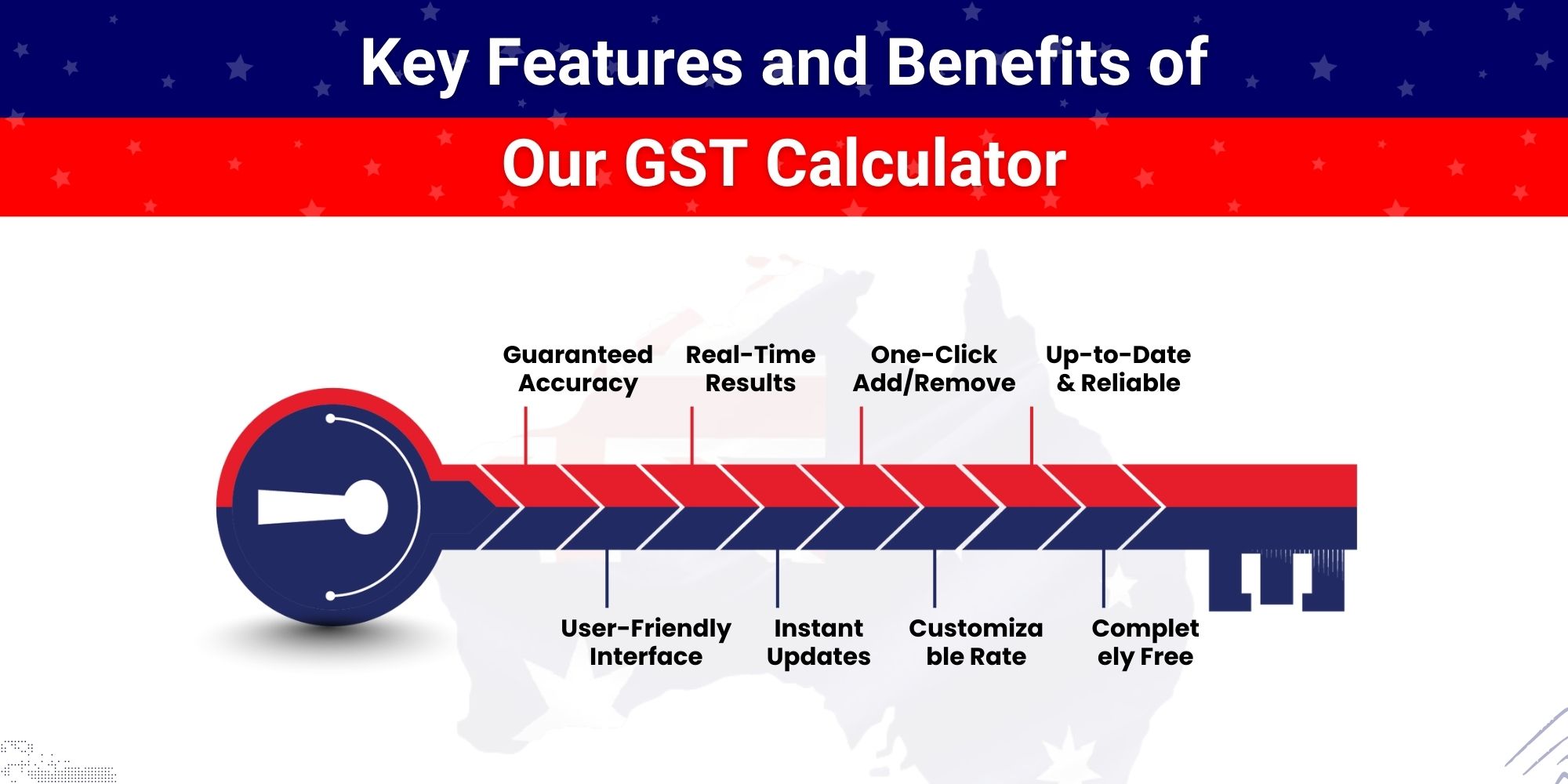 Key Features and Benefits of

Our GST Calculator

Guaranteed Accuracy

Real-Time Results

One-Click Add/Remove

Up-to-Date & Reliable

User-Friendly Interface

Instant Updates

Customiza ble Rate

Complet ely Free